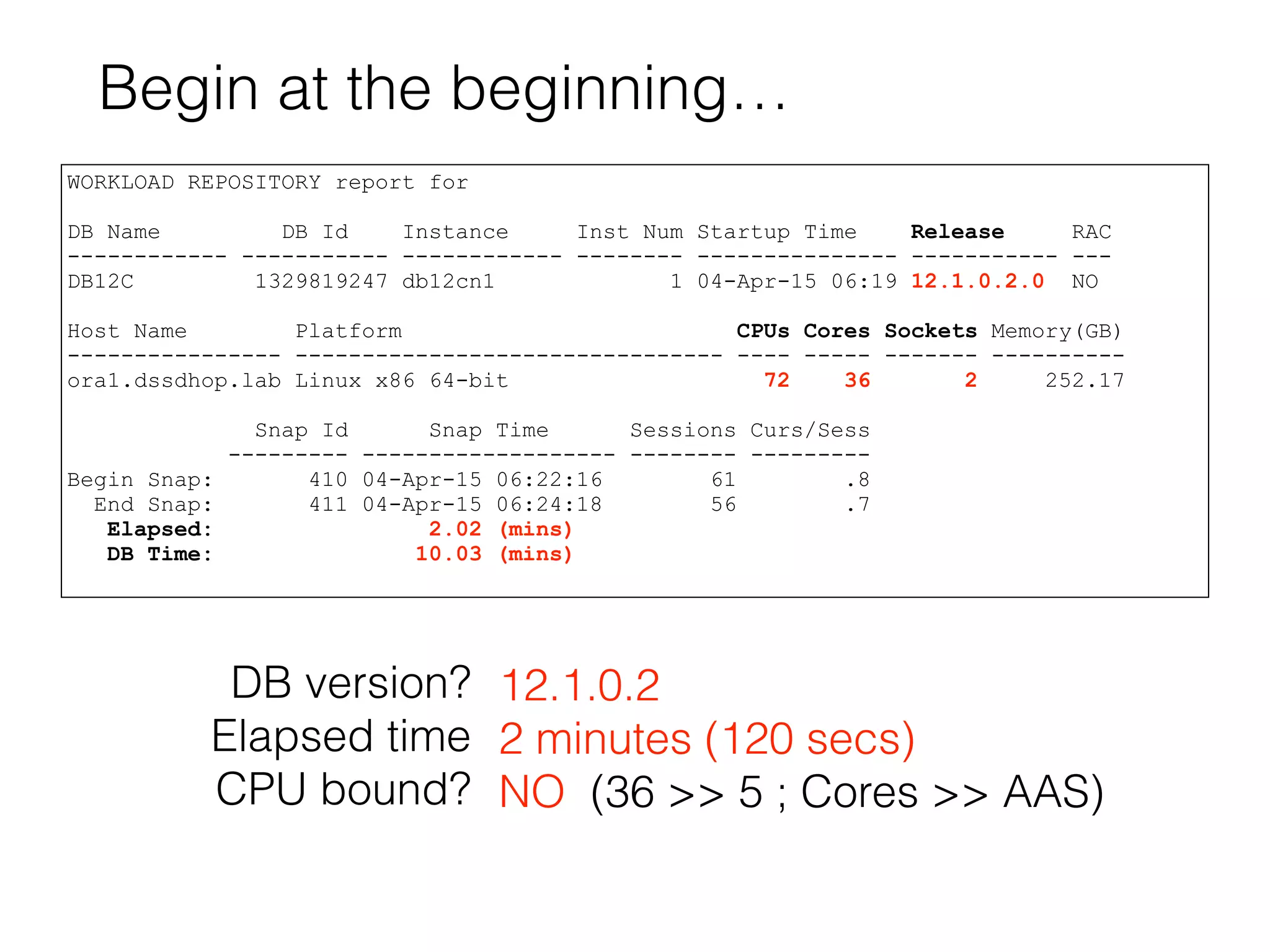 Begin at the beginning…

WORKLOAD REPOSITORY report for

| DB Name | DB Id | Instance | Inst Num | Startup Time | Release | RAC |
|---|---|---|---|---|---|---|
| DB12C | 1329819247 | db12cn1 | 1 | 04-Apr-15 06:19 | 12.1.0.2.0 | NO |

| Host Name | Platform | CPUs | Cores | Sockets | Memory(GB) |
|---|---|---|---|---|---|
| ora1.dssdhop.lab | Linux x86 64-bit | 72 | 36 | 2 | 252.17 |

| | Snap Id | Snap Time | Sessions | Curs/Sess |
|---|---|---|---|---|
| Begin Snap: | 410 | 04-Apr-15 06:22:16 | 61 | .8 |
| End Snap: | 411 | 04-Apr-15 06:24:18 | 56 | .7 |
| Elapsed: | | 2.02 (mins) | | |
| DB Time: | | 10.03 (mins) | | |

DB version? 12.1.0.2
Elapsed time 2 minutes (120 secs)
CPU bound? NO (36 >> 5 ; Cores >> AAS)